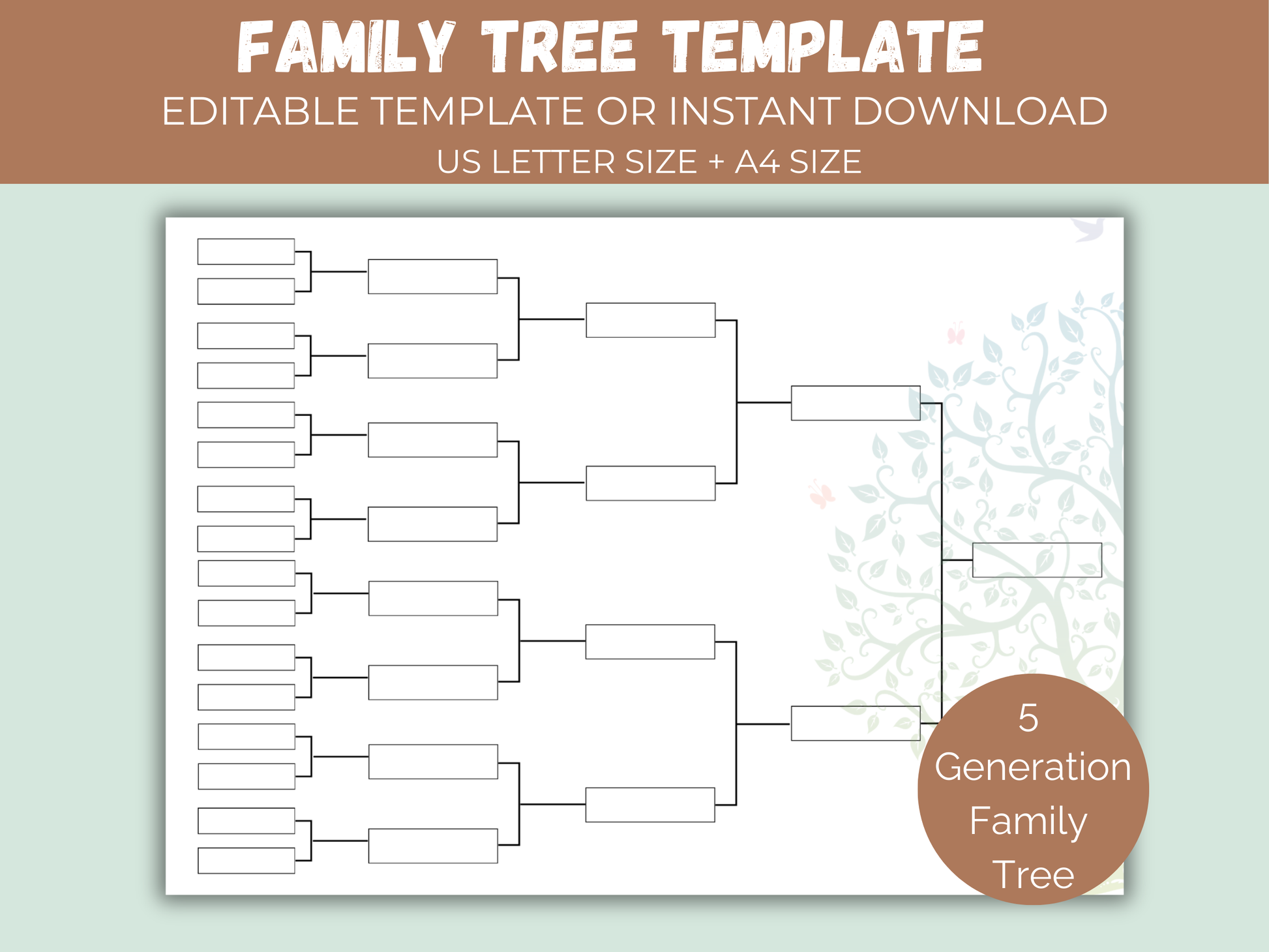 FAMILY TREE TEMPLATE
EDITABLE TEMPLATE OR INSTANT DOWNLOAD
US LETTER SIZE + A4 SIZE

5
Generation
Family
Tree